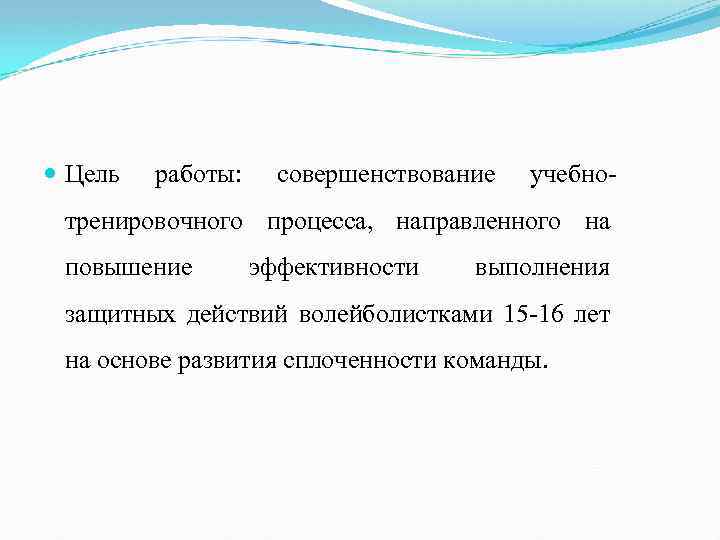 Цель работы: совершенствование учебно-тренировочного процесса, направленного на повышение эффективности выполнения защитных действий волейболистками 15-16 лет на основе развития сплоченности команды.